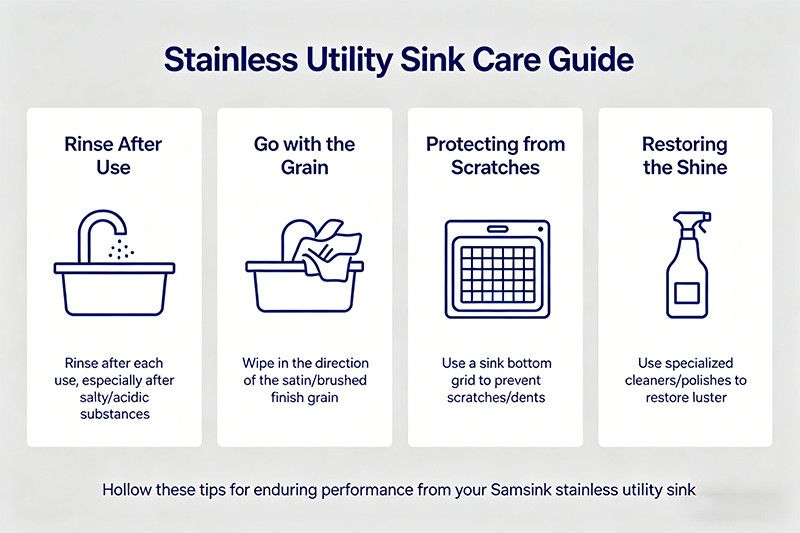 Stainless Utility Sink Care Guide

Rinse After Use

Rinse after each use, especially after salty/acidic substances

Go with the Grain

Wipe in the direction of the satin/brushed finish grain

Protecting from Scratches

Use a sink bottom grid to prevent scratches/dents

Restoring the Shine

Use specialized cleaners/polishes to restore luster

Hollow these tips for enduring performance from your Samsink stainless utility sink